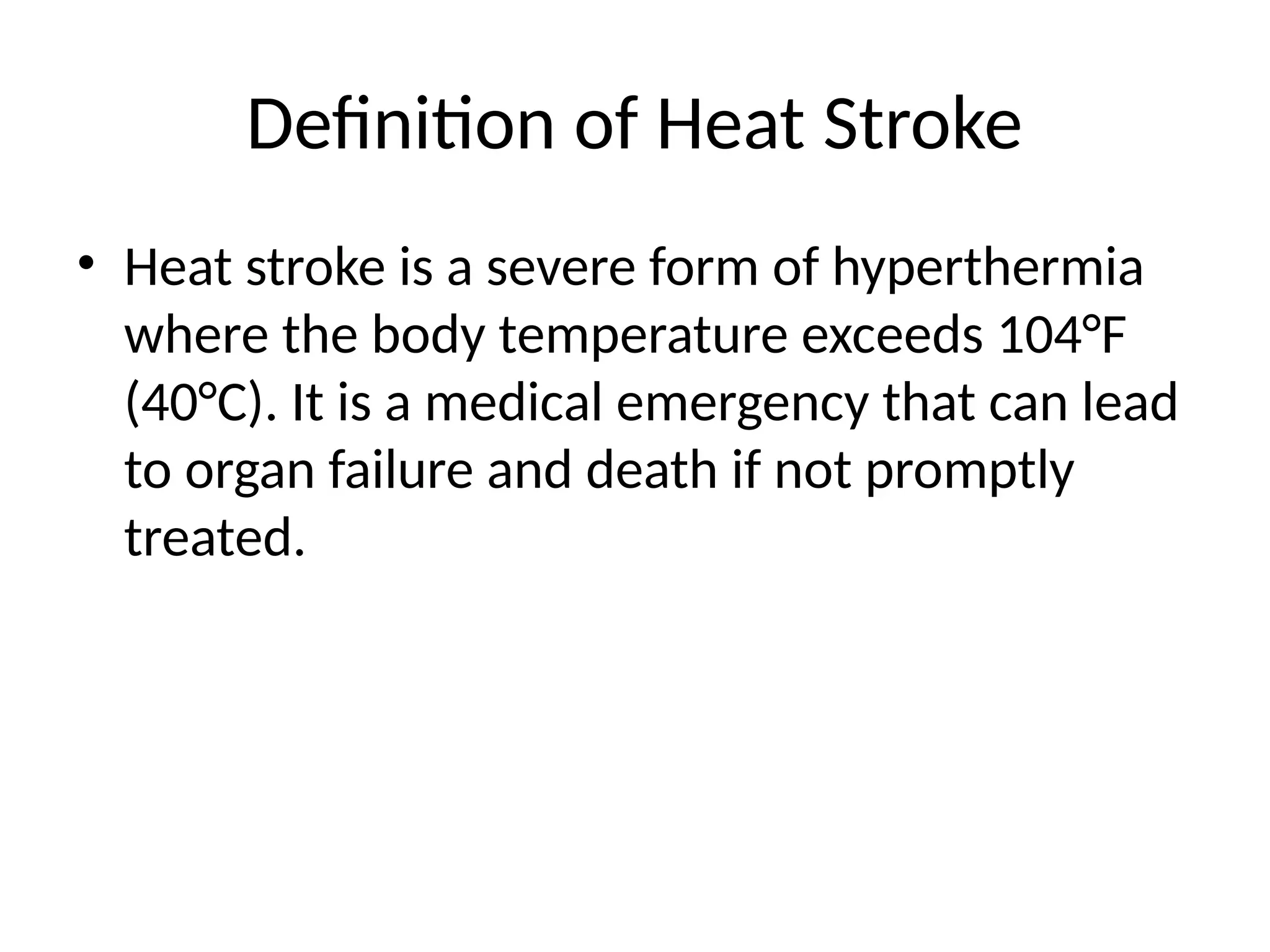 Definition of Heat Stroke

• Heat stroke is a severe form of hyperthermia where the body temperature exceeds 104°F (40°C). It is a medical emergency that can lead to organ failure and death if not promptly treated.